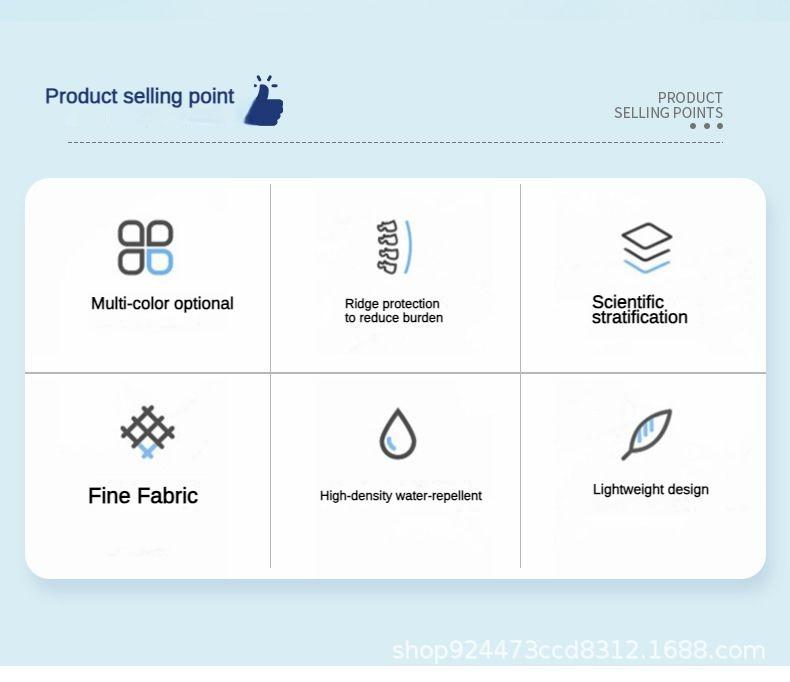 Product selling point

PRODUCT
SELLING POINTS

Multi-color optional

Ridge protection
to reduce burden

Scientific
stratification

Fine Fabric

High-density water-repellent

Lightweight design

shop924473ccd8312.1688.com